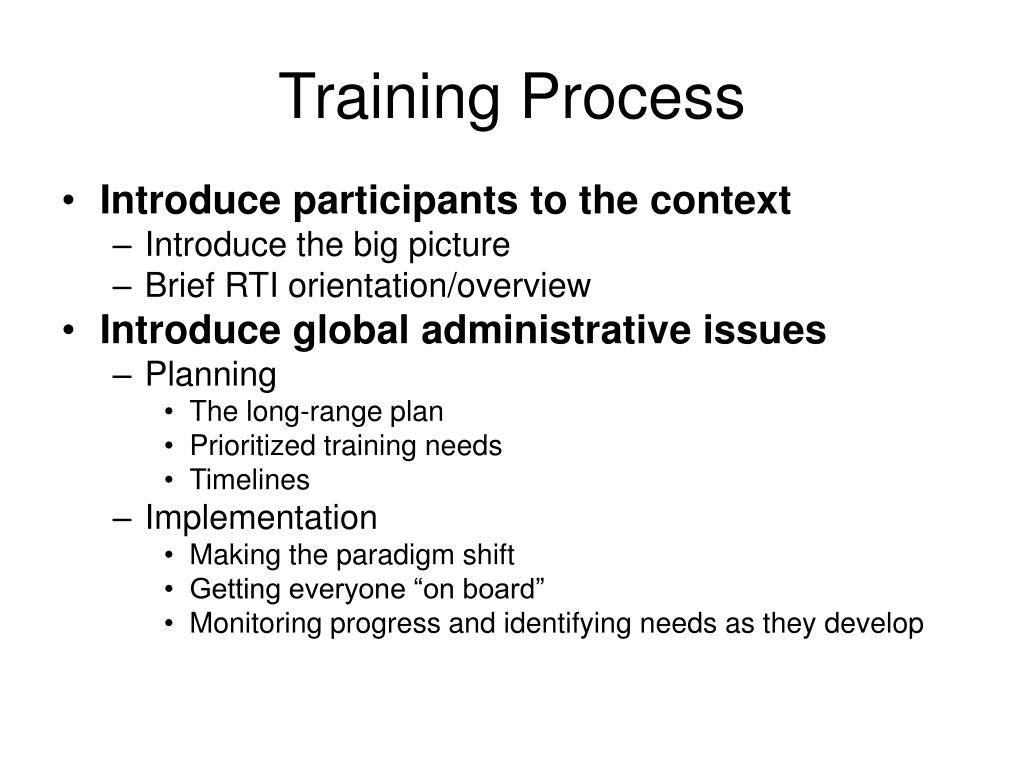 Training Process

• Introduce participants to the context
– Introduce the big picture
– Brief RTI orientation/overview
• Introduce global administrative issues
– Planning
• The long-range plan
• Prioritized training needs
• Timelines
– Implementation
• Making the paradigm shift
• Getting everyone “on board”
• Monitoring progress and identifying needs as they develop